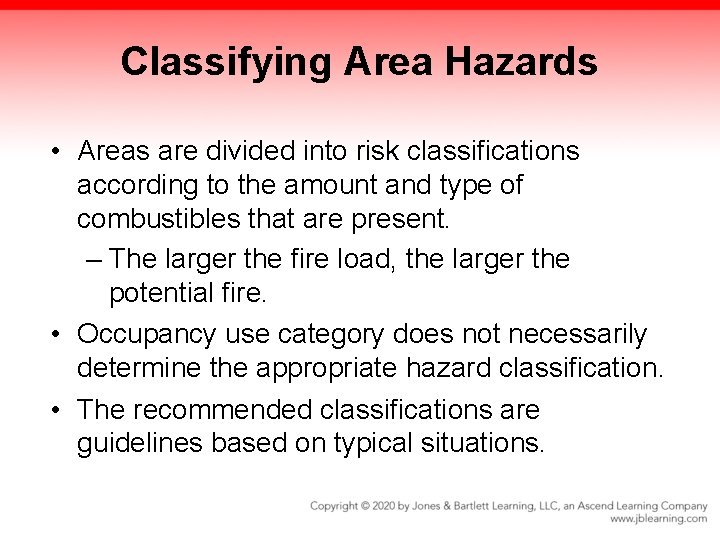 Classifying Area Hazards

• Areas are divided into risk classifications according to the amount and type of combustibles that are present.

– The larger the fire load, the larger the potential fire.

• Occupancy use category does not necessarily determine the appropriate hazard classification.

• The recommended classifications are guidelines based on typical situations.

Copyright © 2020 by Jones & Bartlett Learning, LLC, an Ascend Learning Company
www.jblearning.com